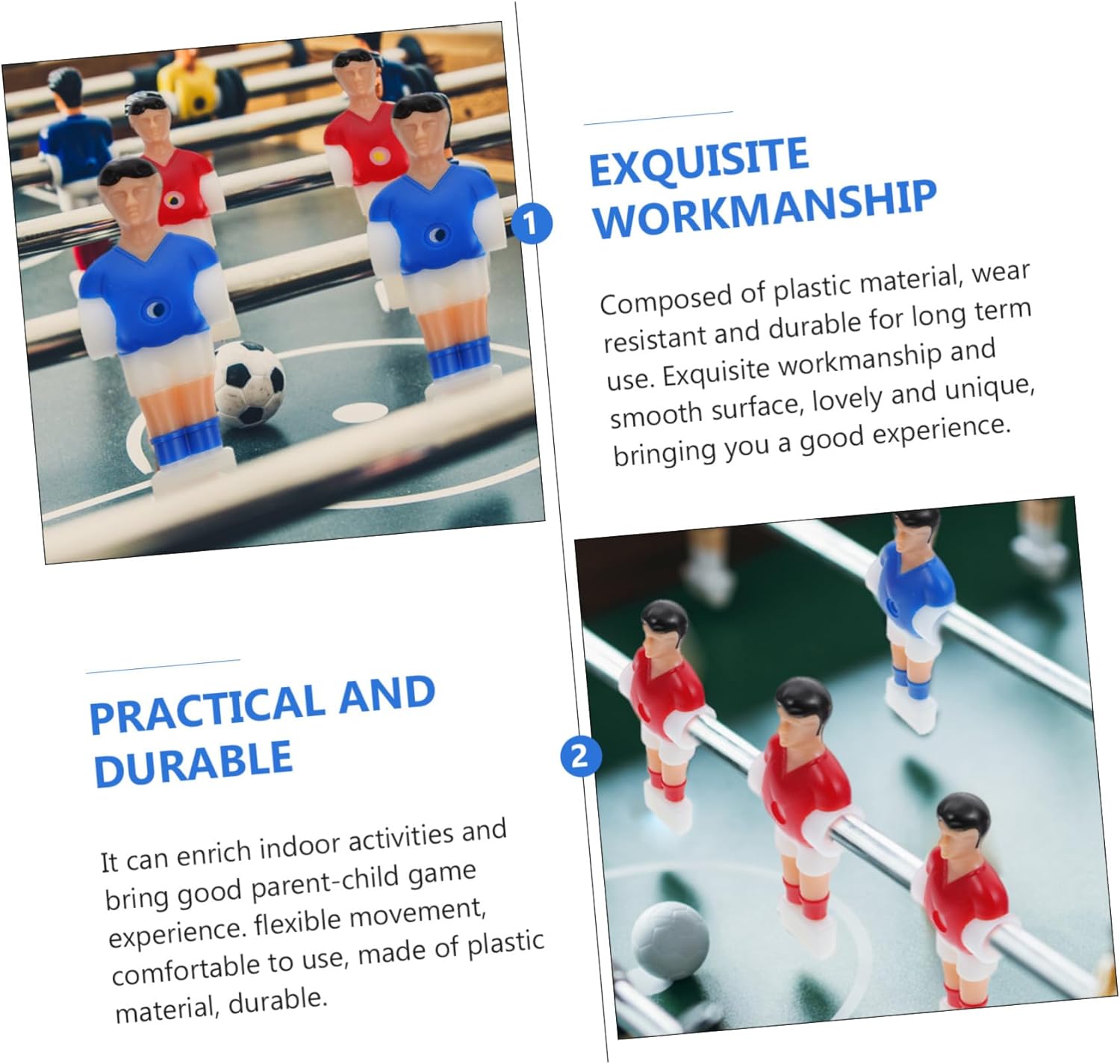 1

EXQUISITE WORKMANSHIP

Composed of plastic material, wear resistant and durable for long term use. Exquisite workmanship and smooth surface, lovely and unique, bringing you a good experience.

PRACTICAL AND DURABLE

2

It can enrich indoor activities and bring good parent-child game experience. flexible movement, comfortable to use, made of plastic material, durable.